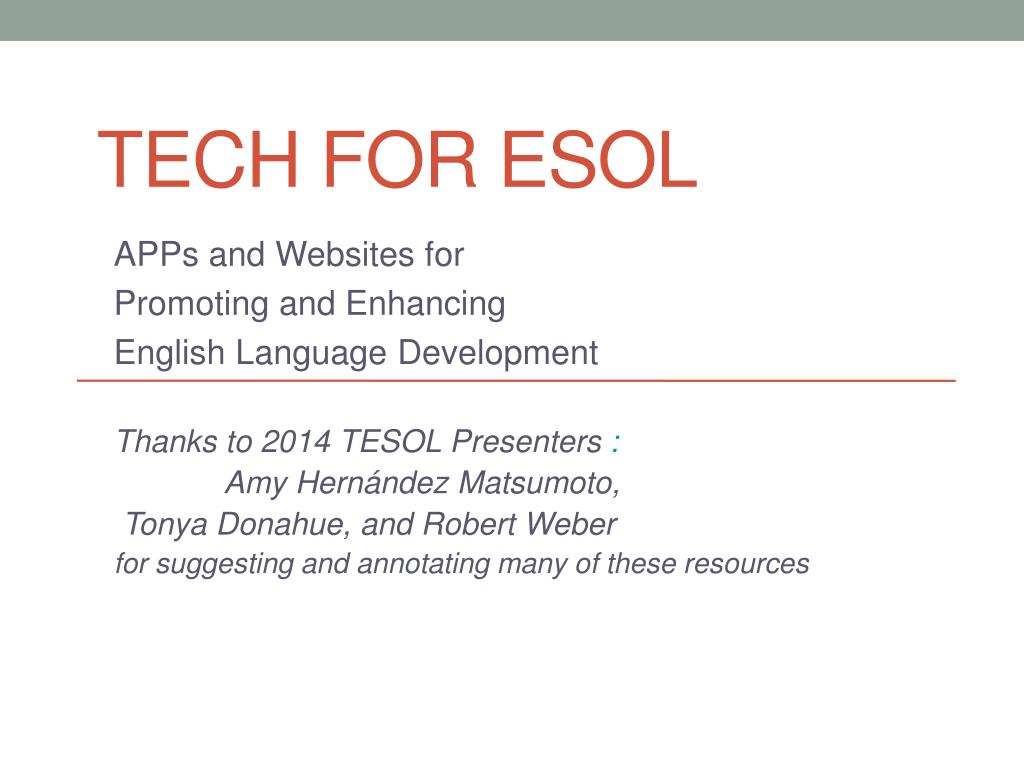 TECH FOR ESOL

APPs and Websites for
Promoting and Enhancing
English Language Development

Thanks to 2014 TESOL Presenters :
Amy Hernández Matsumoto,
Tonya Donahue, and Robert Weber
for suggesting and annotating many of these resources